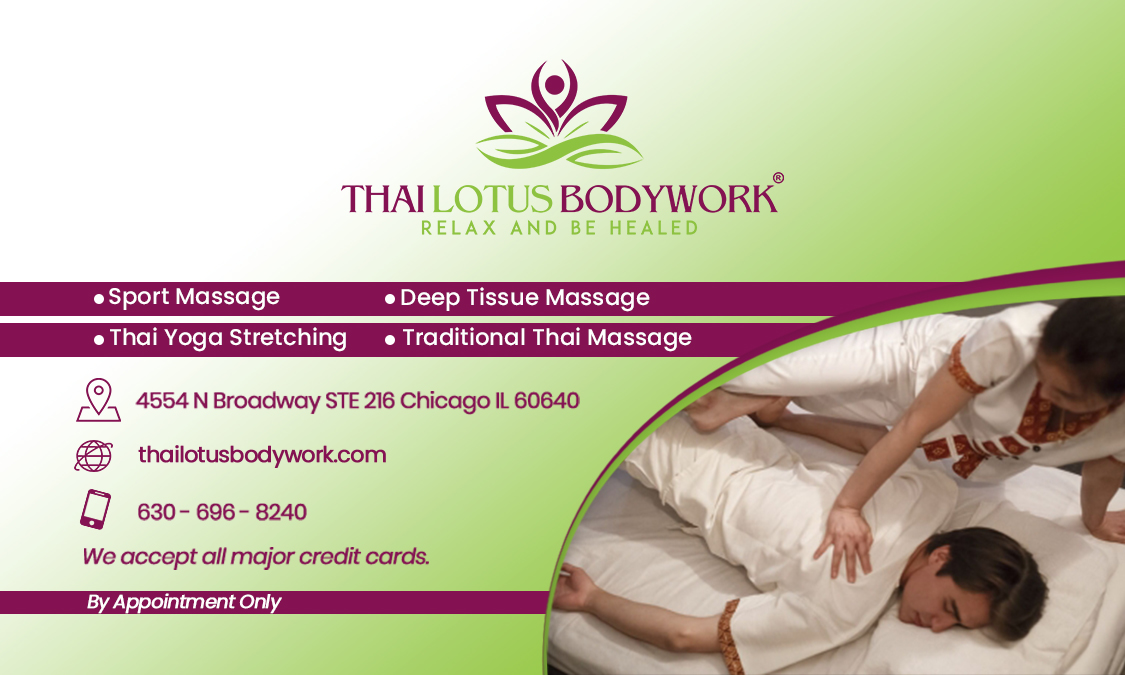 THAI LOTUS BODYWORK®
RELAX AND BE HEALED

• Sport Massage
• Deep Tissue Massage
• Thai Yoga Stretching
• Traditional Thai Massage

4554 N Broadway STE 216 Chicago IL 60640

thailotusbodywork.com

630 - 696 - 8240

We accept all major credit cards.

By Appointment Only